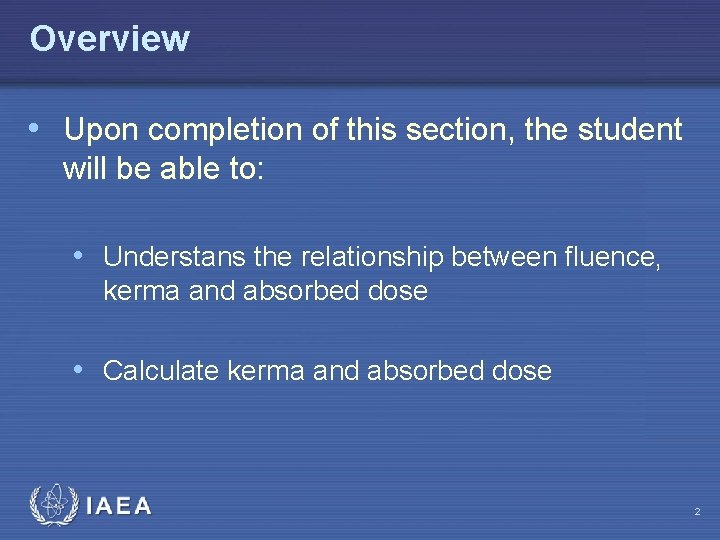 Overview

• Upon completion of this section, the student will be able to:

• Understans the relationship between fluence, kerma and absorbed dose

• Calculate kerma and absorbed dose

IAEA

2